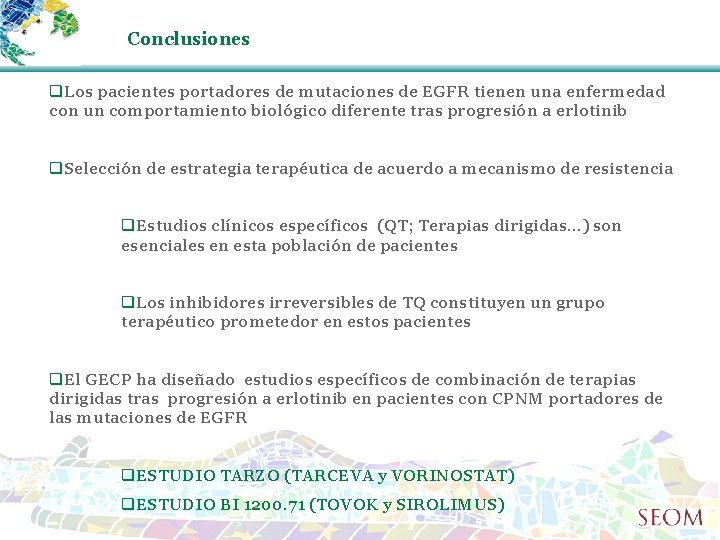 Conclusiones

❑Los pacientes portadores de mutaciones de EGFR tienen una enfermedad con un comportamiento biológico diferente tras progresión a erlotinib

❑Selección de estrategia terapéutica de acuerdo a mecanismo de resistencia

❑Estudios clínicos específicos (QT; Terapias dirigidas…) son esenciales en esta población de pacientes

❑Los inhibidores irreversibles de TQ constituyen un grupo terapéutico prometedor en estos pacientes

❑El GECP ha diseñado estudios específicos de combinación de terapias dirigidas tras progresión a erlotinib en pacientes con CPNM portadores de las mutaciones de EGFR

❑ESTUDIO TARZO (TARCEVA y VORINOSTAT)
❑ESTUDIO BI 1200.71 (TOVOK y SIROLIMUS)

SEOM